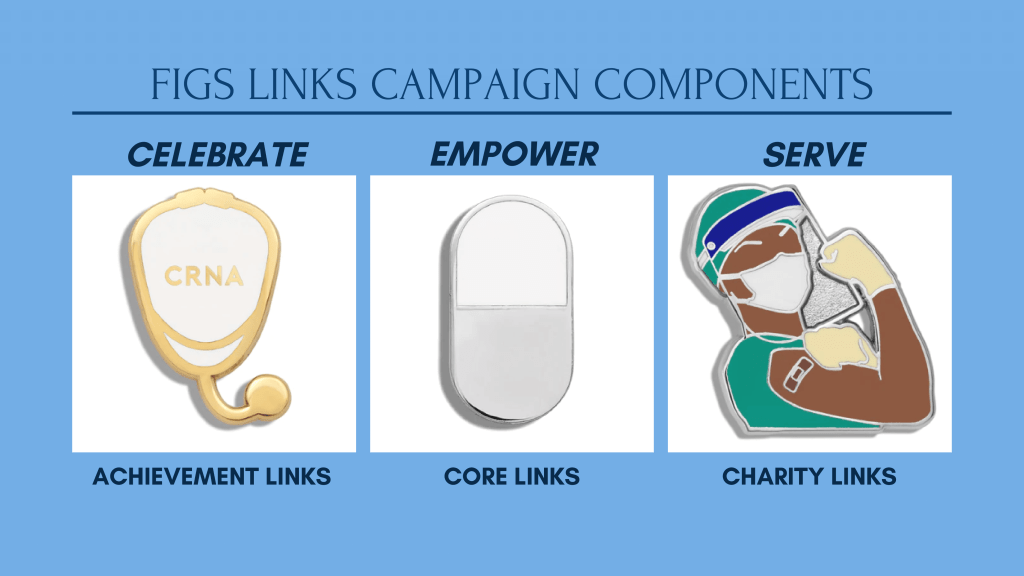 FIGS LINKS CAMPAIGN COMPONENTS

CELEBRATE

CRNA

ACHIEVEMENT LINKS

EMPOWER

CORE LINKS

SERVE

CHARITY LINKS